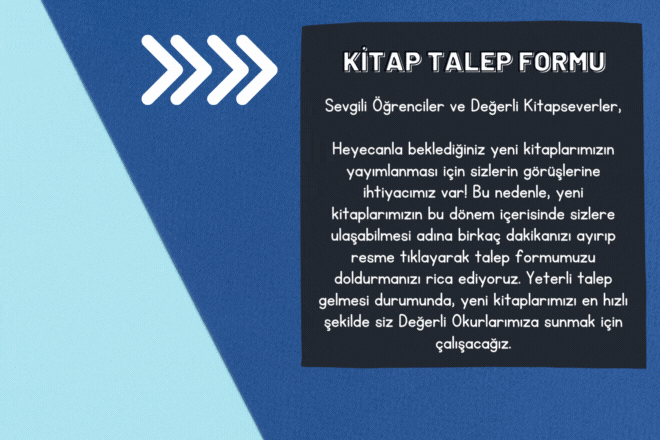 KİTAP TALEP FORMU

Sevgili Öğrenciler ve Değerli Kitapseverler,

Heyecanla beklediğiniz yeni kitaplarımızın yayımlanması için sizlerin görüşlerine ihtiyacımız var! Bu nedenle, yeni kitaplarımızın bu dönem içerisinde sizlere ulaşabilmesi adına birkaç dakikanızı ayırıp resme tıklayarak talep formumuzu doldurmanızı rica ediyoruz. Yeterli talep gelmesi durumunda, yeni kitaplarımızı en hızlı şekilde siz Değerli Okurlarımıza sunmak için çalışacağız.